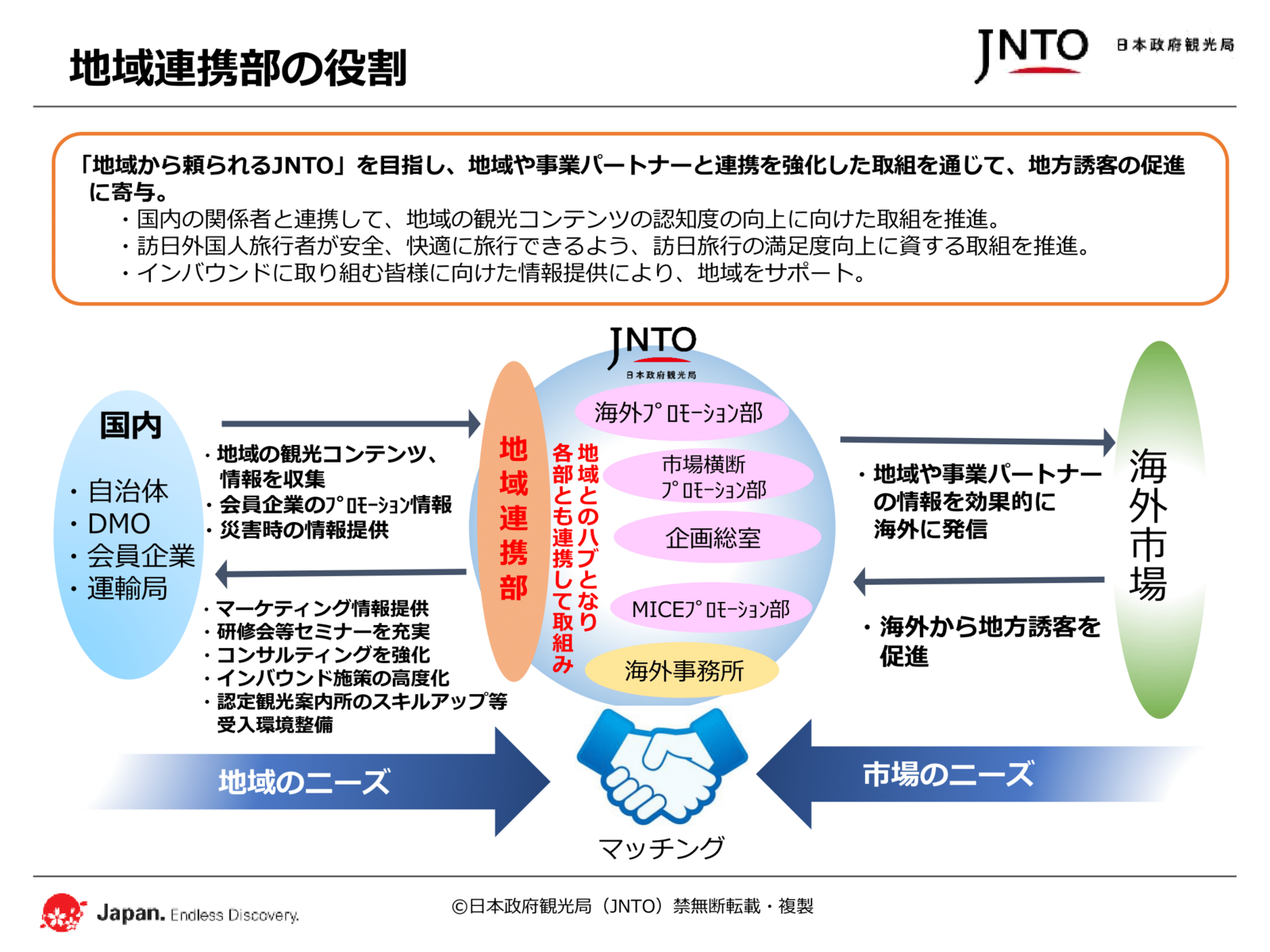 地域連携部の役割

JNTO 日本政府観光局

「地域から頼られるJNTO」を目指し、地域や事業パートナーと連携を強化した取組を通じて、地方誘客の促進に寄与。
・国内の関係者と連携して、地域の観光コンテンツの認知度の向上に向けた取組を推進。
・訪日外国人旅行者が安全、快適に旅行できるよう、訪日旅行の満足度向上に資する取組を推進。
・インバウンドに取り組む皆様に向けた情報提供により、地域をサポート。

国内
・自治体
・DMO
・会員企業
・運輸局

・地域の観光コンテンツ、情報を収集
・会員企業のﾌﾟﾛﾓｰｼｮﾝ情報
・災害時の情報提供

・マーケティング情報提供
・研修会等セミナーを充実
・コンサルティングを強化
・インバウンド施策の高度化
・認定観光案内所のスキルアップ等受入環境整備

地域連携部

地域とのハブとなり各部とも連携して取組み

JNTO 日本政府観光局

海外ﾌﾟﾛﾓｰｼｮﾝ部
市場横断ﾌﾟﾛﾓｰｼｮﾝ部
企画総室
MICEﾌﾟﾛﾓｰｼｮﾝ部
海外事務所

・地域や事業パートナーの情報を効果的に海外に発信

・海外から地方誘客を促進

海外市場

地域のニーズ
市場のニーズ
マッチング

Japan. Endless Discovery.
©日本政府観光局（JNTO）禁無断転載・複製